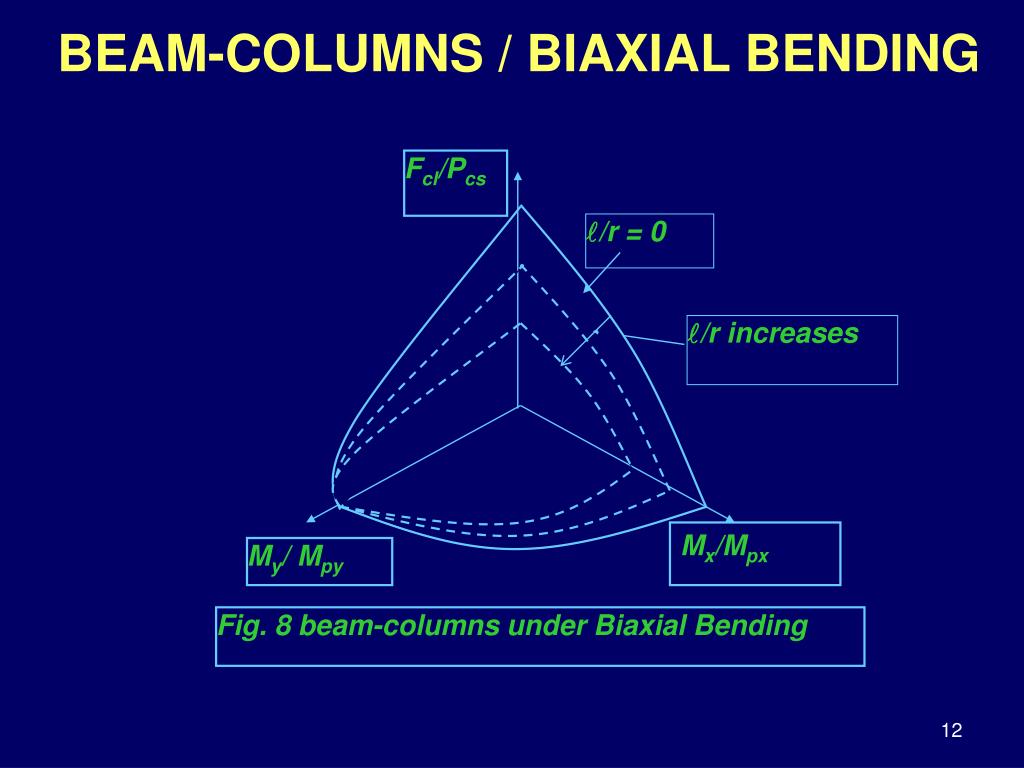 BEAM-COLUMNS / BIAXIAL BENDING

$F_{cl}/P_{cs}$

$\ell/r = 0$

$\ell/r$ increases

$M_y/ M_{py}$

$M_x/M_{px}$

Fig. 8 beam-columns under Biaxial Bending

12